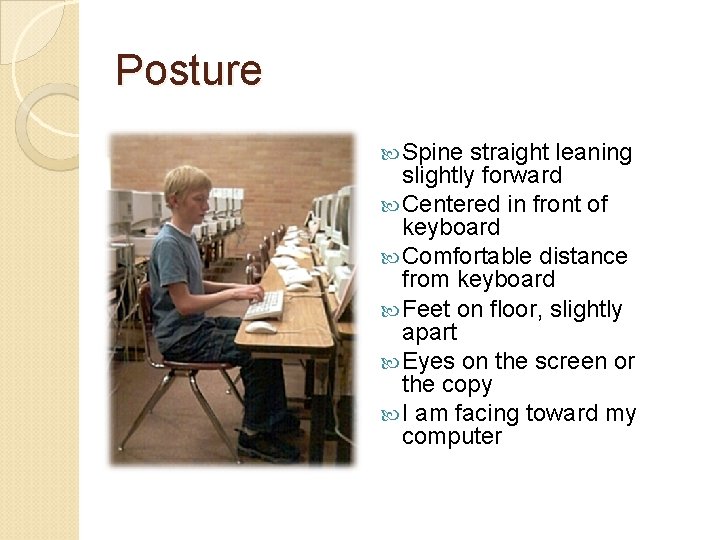 Posture

Spine straight leaning slightly forward
Centered in front of keyboard
Comfortable distance from keyboard
Feet on floor, slightly apart
Eyes on the screen or the copy
I am facing toward my computer